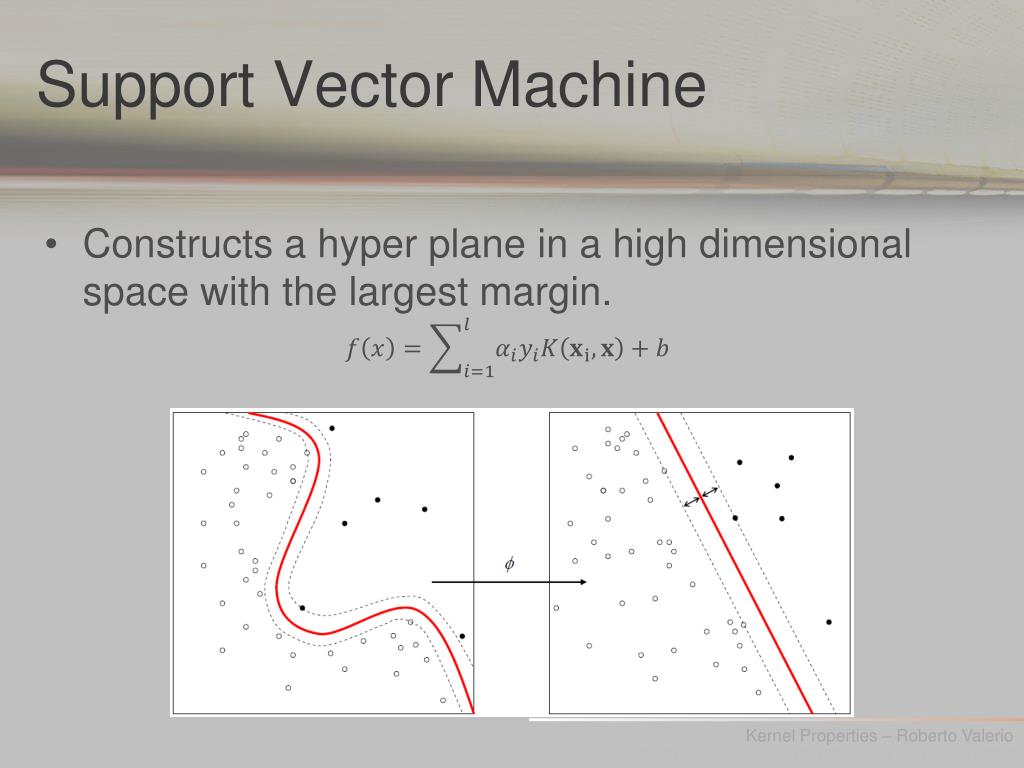 Support Vector Machine

• Constructs a hyper plane in a high dimensional space with the largest margin.

$f(x) = \sum_{i=1}^{l} \alpha_i y_i K(\mathbf{x}_i, \mathbf{x}) + b$

$\phi$

Kernel Properties – Roberto Valerio